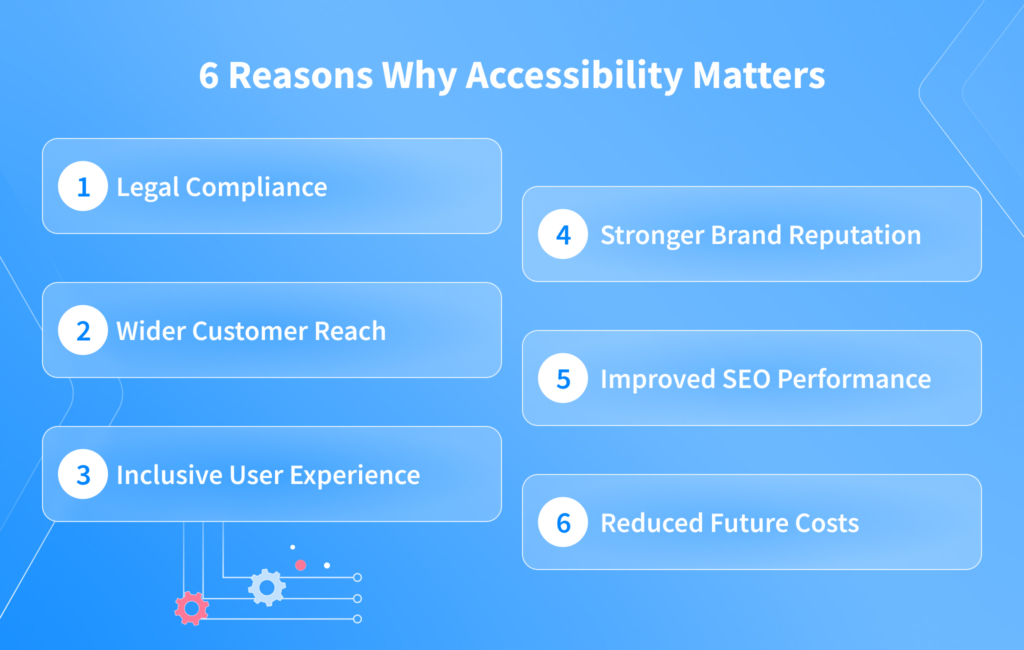 6 Reasons Why Accessibility Matters

1 Legal Compliance

2 Wider Customer Reach

3 Inclusive User Experience

4 Stronger Brand Reputation

5 Improved SEO Performance

6 Reduced Future Costs